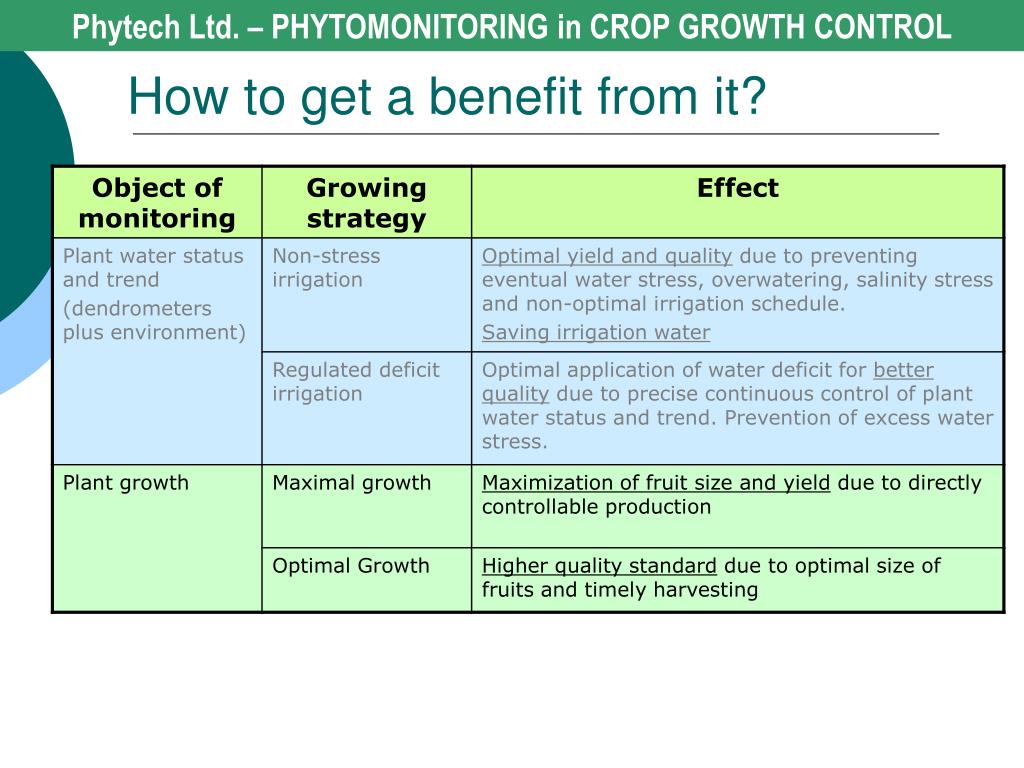 Phytech Ltd. – PHYTOMONITORING in CROP GROWTH CONTROL

How to get a benefit from it?

| Object of monitoring | Growing strategy | Effect |
|---|---|---|
| Plant water status and trend (dendrometers plus environment) | Non-stress irrigation | Optimal yield and quality due to preventing eventual water stress, overwatering, salinity stress and non-optimal irrigation schedule. Saving irrigation water |
| | Regulated deficit irrigation | Optimal application of water deficit for better quality due to precise continuous control of plant water status and trend. Prevention of excess water stress. |
| Plant growth | Maximal growth | Maximization of fruit size and yield due to directly controllable production |
| | Optimal Growth | Higher quality standard due to optimal size of fruits and timely harvesting |